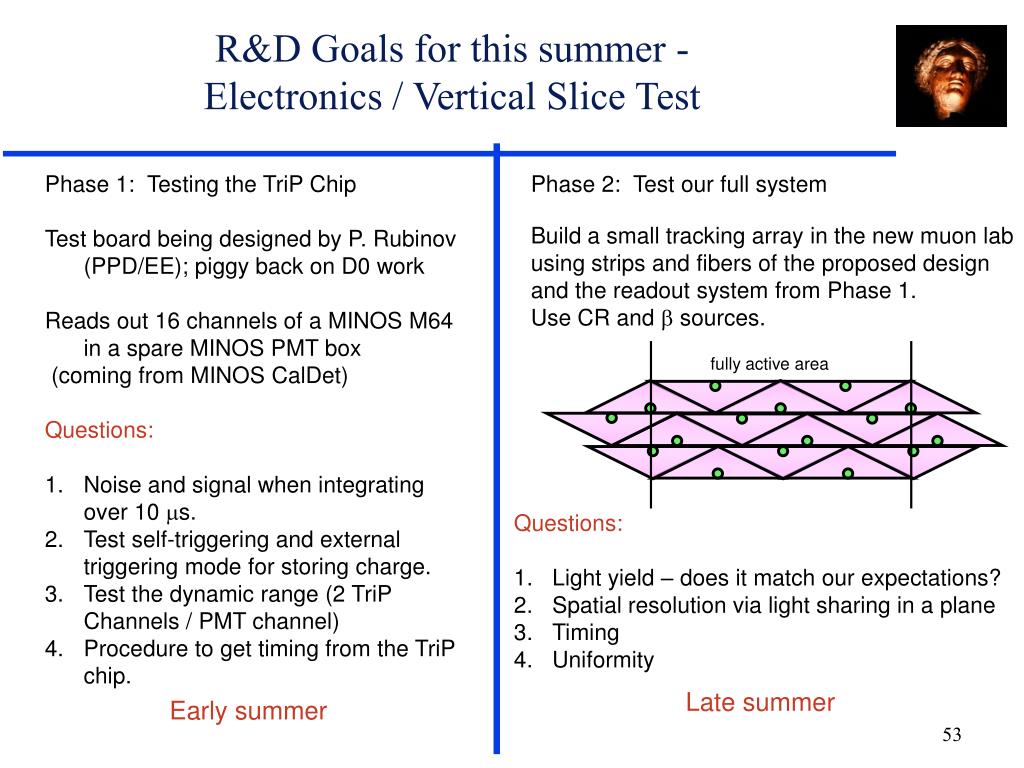 R&D Goals for this summer - Electronics / Vertical Slice Test

Phase 1: Testing the TriP Chip

Test board being designed by P. Rubinov (PPD/EE); piggy back on D0 work

Reads out 16 channels of a MINOS M64 in a spare MINOS PMT box (coming from MINOS CalDet)

Questions:

1. Noise and signal when integrating over 10 $\mu$s.
2. Test self-triggering and external triggering mode for storing charge.
3. Test the dynamic range (2 TriP Channels / PMT channel)
4. Procedure to get timing from the TriP chip.

Early summer

Phase 2: Test our full system

Build a small tracking array in the new muon lab using strips and fibers of the proposed design and the readout system from Phase 1. Use CR and $\beta$ sources.

fully active area

Questions:

1. Light yield – does it match our expectations?
2. Spatial resolution via light sharing in a plane
3. Timing
4. Uniformity

Late summer

53